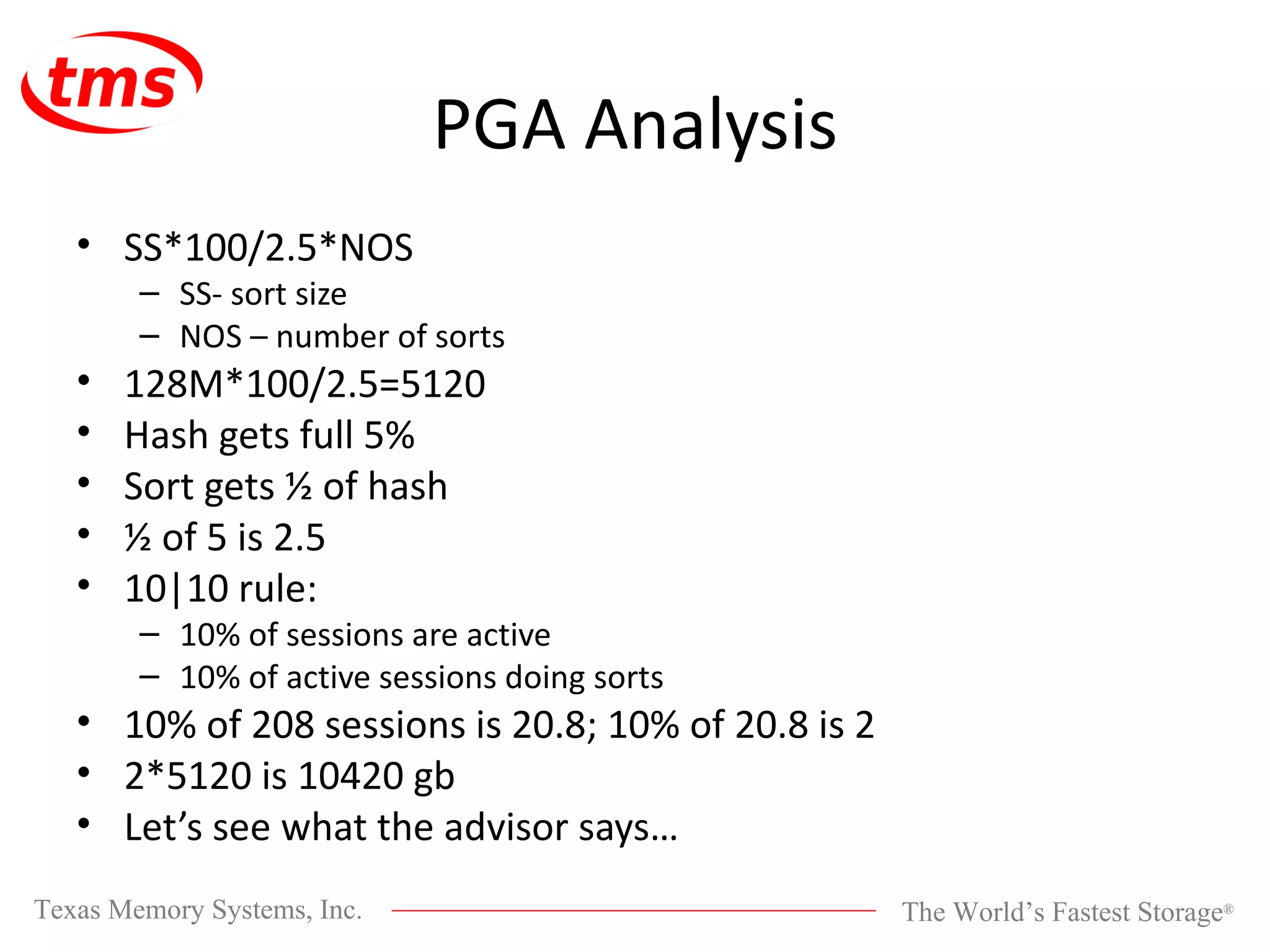 tms

PGA Analysis

• SS*100/2.5*NOS
– SS- sort size
– NOS – number of sorts
• 128M*100/2.5=5120
• Hash gets full 5%
• Sort gets ½ of hash
• ½ of 5 is 2.5
• 10|10 rule:
– 10% of sessions are active
– 10% of active sessions doing sorts
• 10% of 208 sessions is 20.8; 10% of 20.8 is 2
• 2*5120 is 10420 gb
• Let's see what the advisor says…

Texas Memory Systems, Inc.

The World's Fastest Storage®